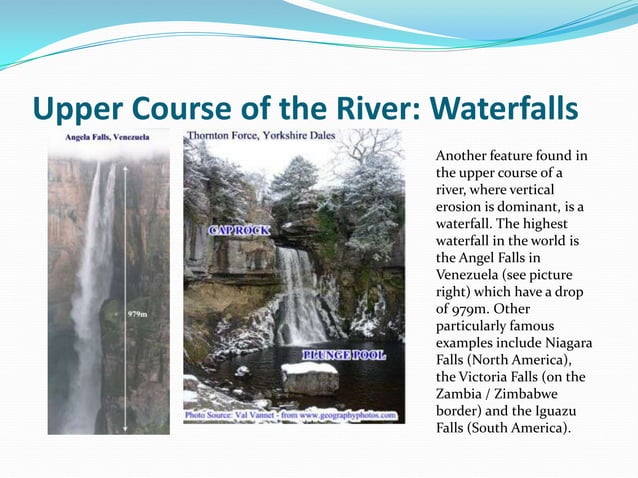 Upper Course of the River: Waterfalls

Angela Falls, Venezuela

979m

Thornton Force, Yorkshire Dales

CAP ROCK

PLUNGE POOL

Photo Source: Val Vannet - from www.geographyphotos.com

Another feature found in the upper course of a river, where vertical erosion is dominant, is a waterfall. The highest waterfall in the world is the Angel Falls in Venezuela (see picture right) which have a drop of 979m. Other particularly famous examples include Niagara Falls (North America), the Victoria Falls (on the Zambia / Zimbabwe border) and the Iguazu Falls (South America).